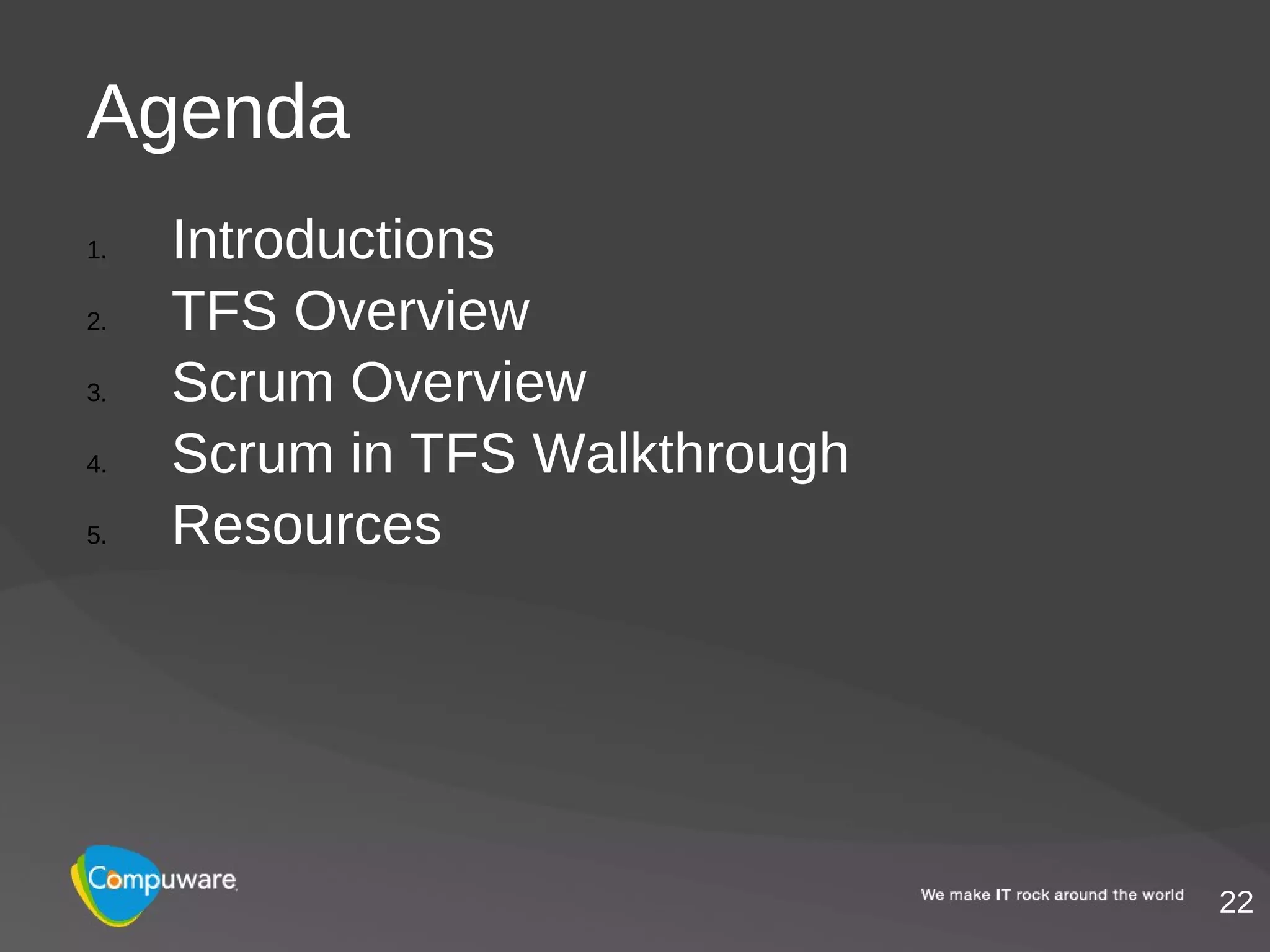 Agenda

1. Introductions
2. TFS Overview
3. Scrum Overview
4. Scrum in TFS Walkthrough
5. Resources

Compuware

We make IT rock around the world

22